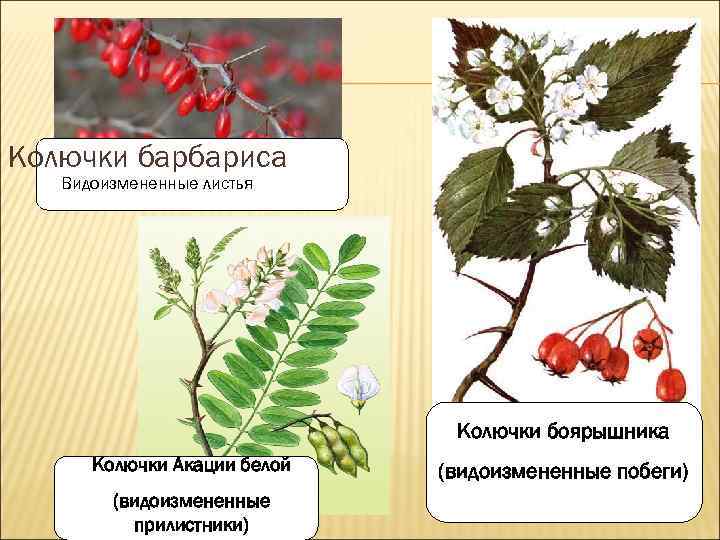 Колючки барбариса
Видоизмененные листья

Колючки Акации белой

(видоизмененные прилистники)

Колючки боярышника

(видоизмененные побеги)